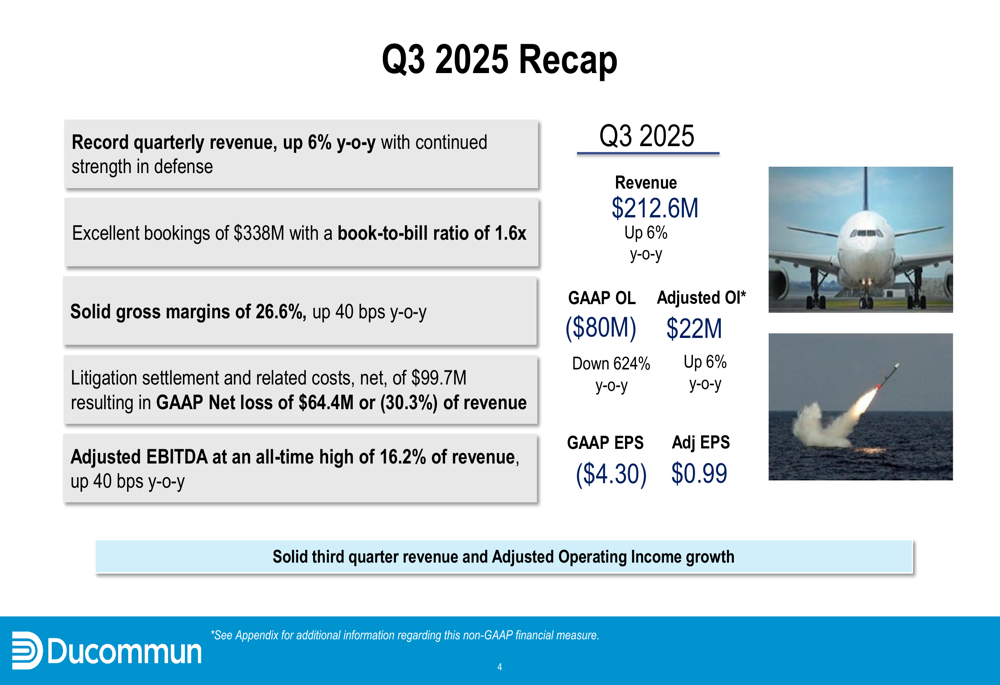 Q3 2025 Recap

Record quarterly revenue, up 6% y-o-y with continued strength in defense

Excellent bookings of $338M with a book-to-bill ratio of 1.6x

Solid gross margins of 26.6%, up 40 bps y-o-y

Litigation settlement and related costs, net, of $99.7M resulting in GAAP Net loss of $64.4M or (30.3%) of revenue

Adjusted EBITDA at an all-time high of 16.2% of revenue, up 40 bps y-o-y

Q3 2025

Revenue
$212.6M
Up 6%
y-o-y

GAAP OL
($80M)
Down 624%
y-o-y

Adjusted OI*
$22M
Up 6%
y-o-y

GAAP EPS
($4.30)

Adj EPS
$0.99

Solid third quarter revenue and Adjusted Operating Income growth

Ducommun

*See Appendix for additional information regarding this non-GAAP financial measure.

4